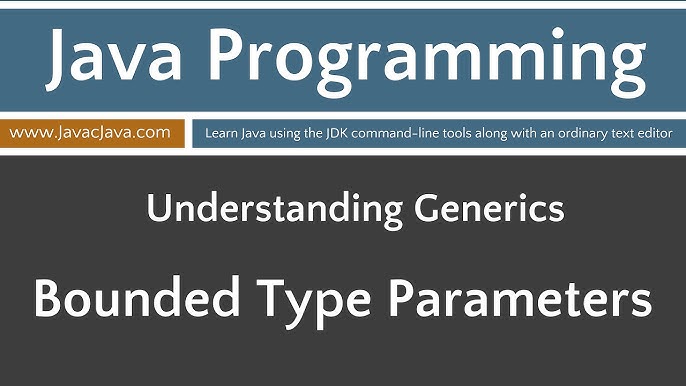 Java Programming

www.JavacJava.com

Learn Java using the JDK command-line tools along with an ordinary text editor

Understanding Generics

Bounded Type Parameters